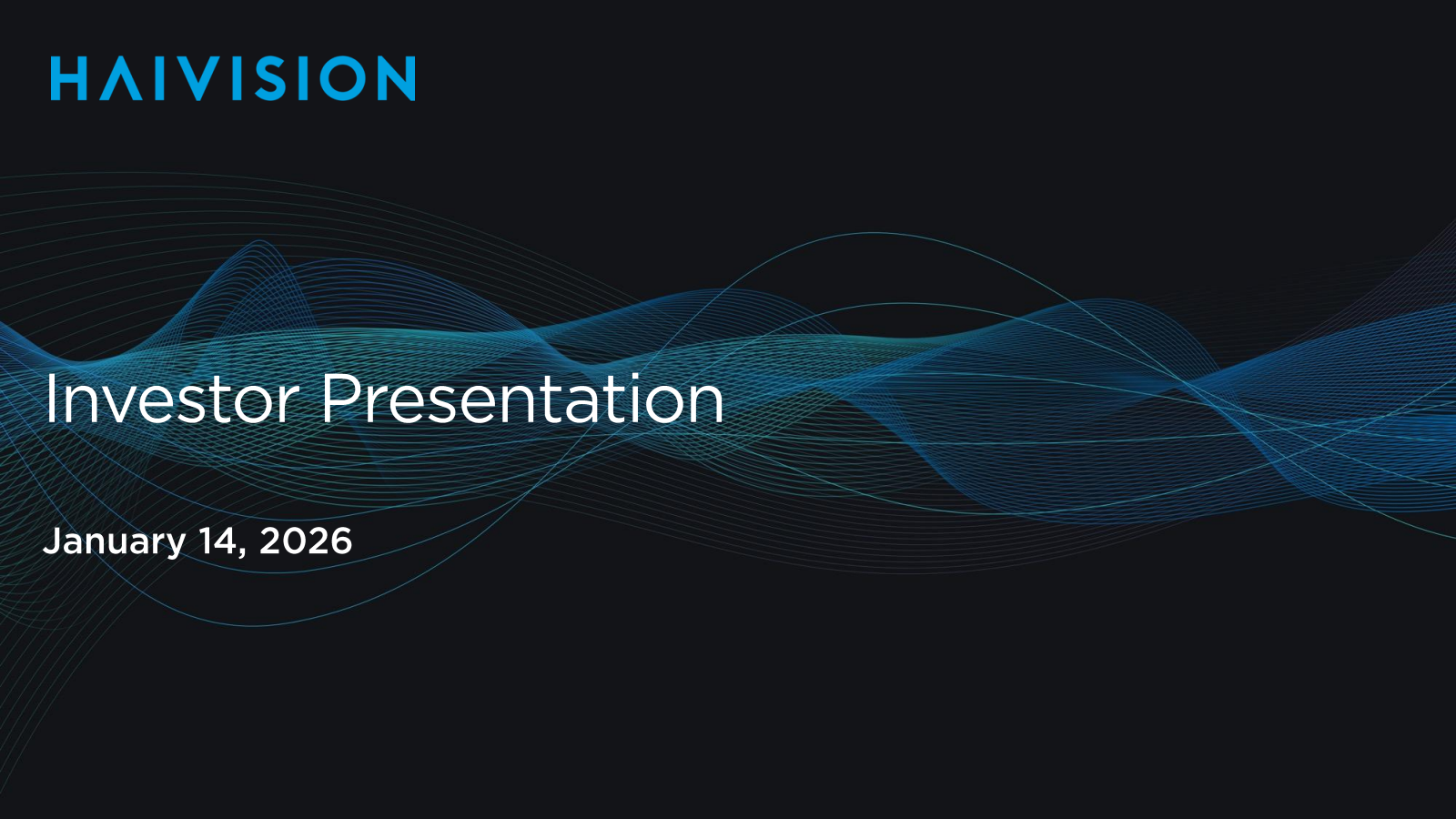 HAIVISION

Investor Presentation

January 14, 2026